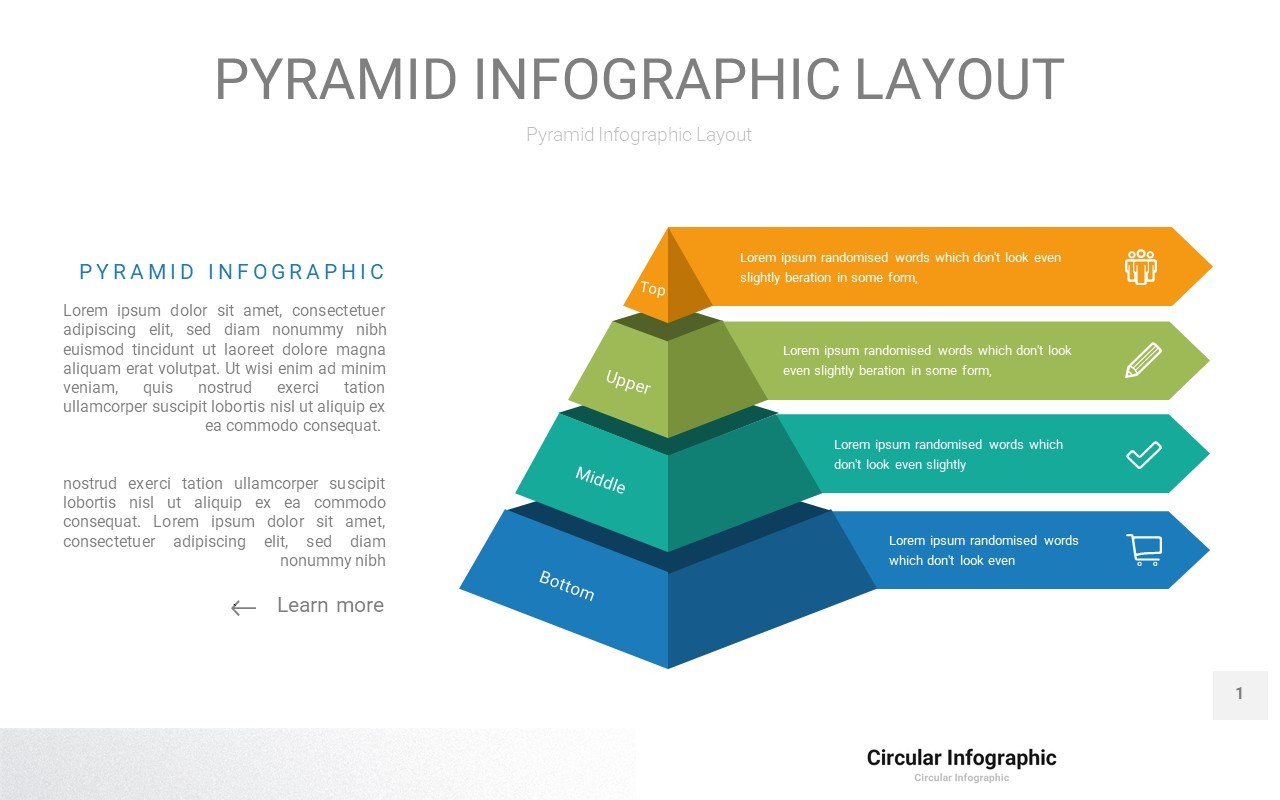 PYRAMID INFOGRAPHIC LAYOUT

Pyramid Infographic Layout

PYRAMID INFOGRAPHIC

Lorem ipsum dolor sit amet, consectetuer adipiscing elit, sed diam nonummy nibh euismod tincidunt ut laoreet dolore magna aliquam erat volutpat. Ut wisi enim ad minim veniam, quis nostrud exerci tation ullamcorper suscipit lobortis nisl ut aliquip ex ea commodo consequat.

nostrud exerci tation ullamcorper suscipit lobortis nisl ut aliquip ex ea commodo consequat. Lorem ipsum dolor sit amet, consectetuer adipiscing elit, sed diam nonummy nibh

Learn more

Top

Lorem ipsum randomised words which don't look even slightly beration in some form,

Upper

Lorem ipsum randomised words which don't look even slightly beration in some form,

Middle

Lorem ipsum randomised words which don't look even slightly

Bottom

Lorem ipsum randomised words which don't look even

1

Circular Infographic
Circular Infographic